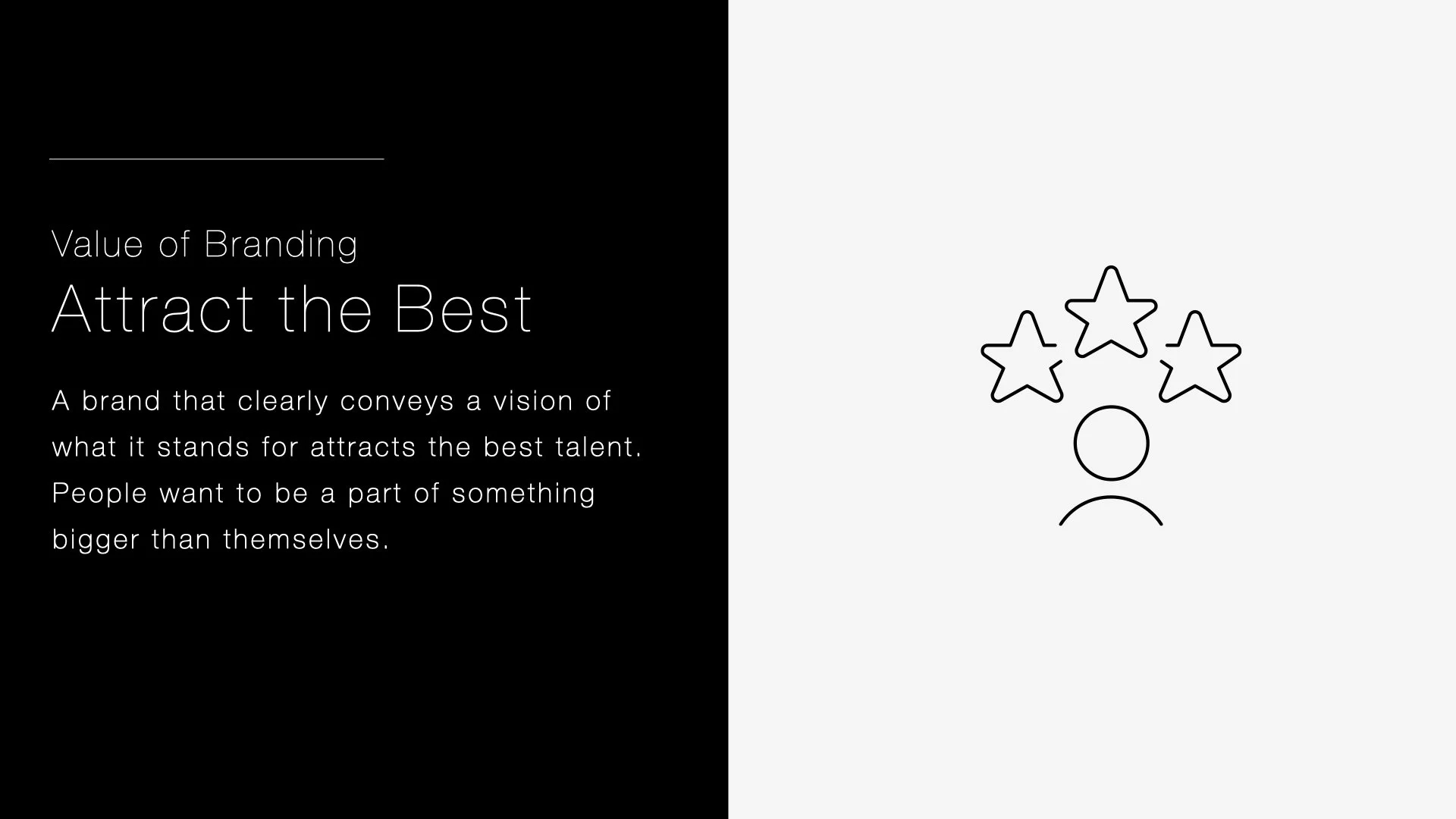 Value of Branding
Attract the Best

A brand that clearly conveys a vision of what it stands for attracts the best talent. People want to be a part of something bigger than themselves.